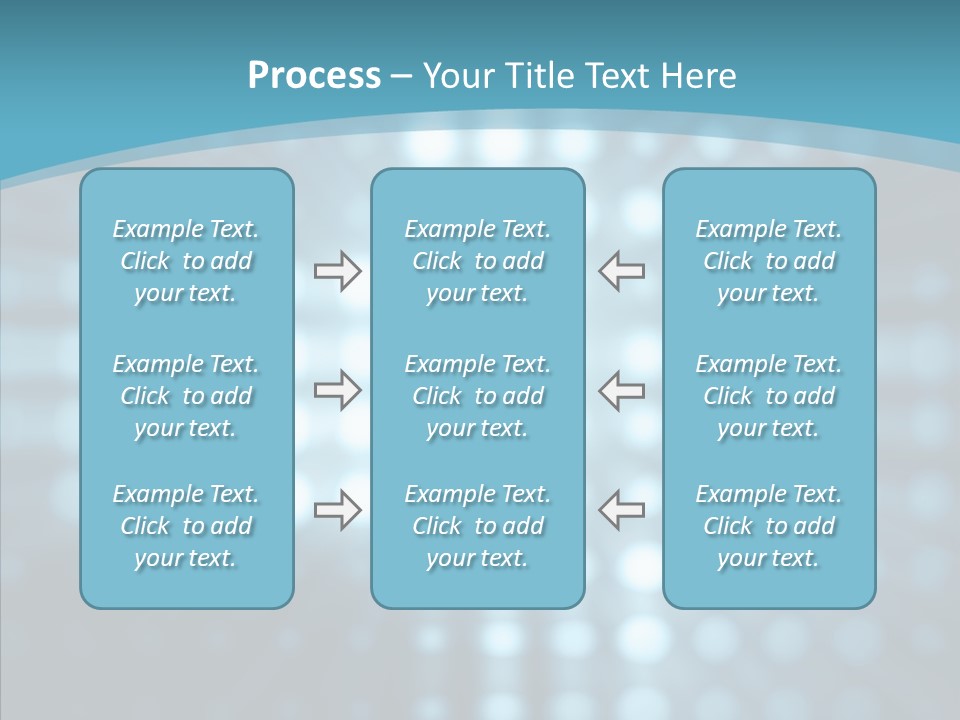 Process – Your Title Text Here

Example Text. Click to add your text.

Example Text. Click to add your text.

Example Text. Click to add your text.

Example Text. Click to add your text.

Example Text. Click to add your text.

Example Text. Click to add your text.

Example Text. Click to add your text.

Example Text. Click to add your text.

Example Text. Click to add your text.